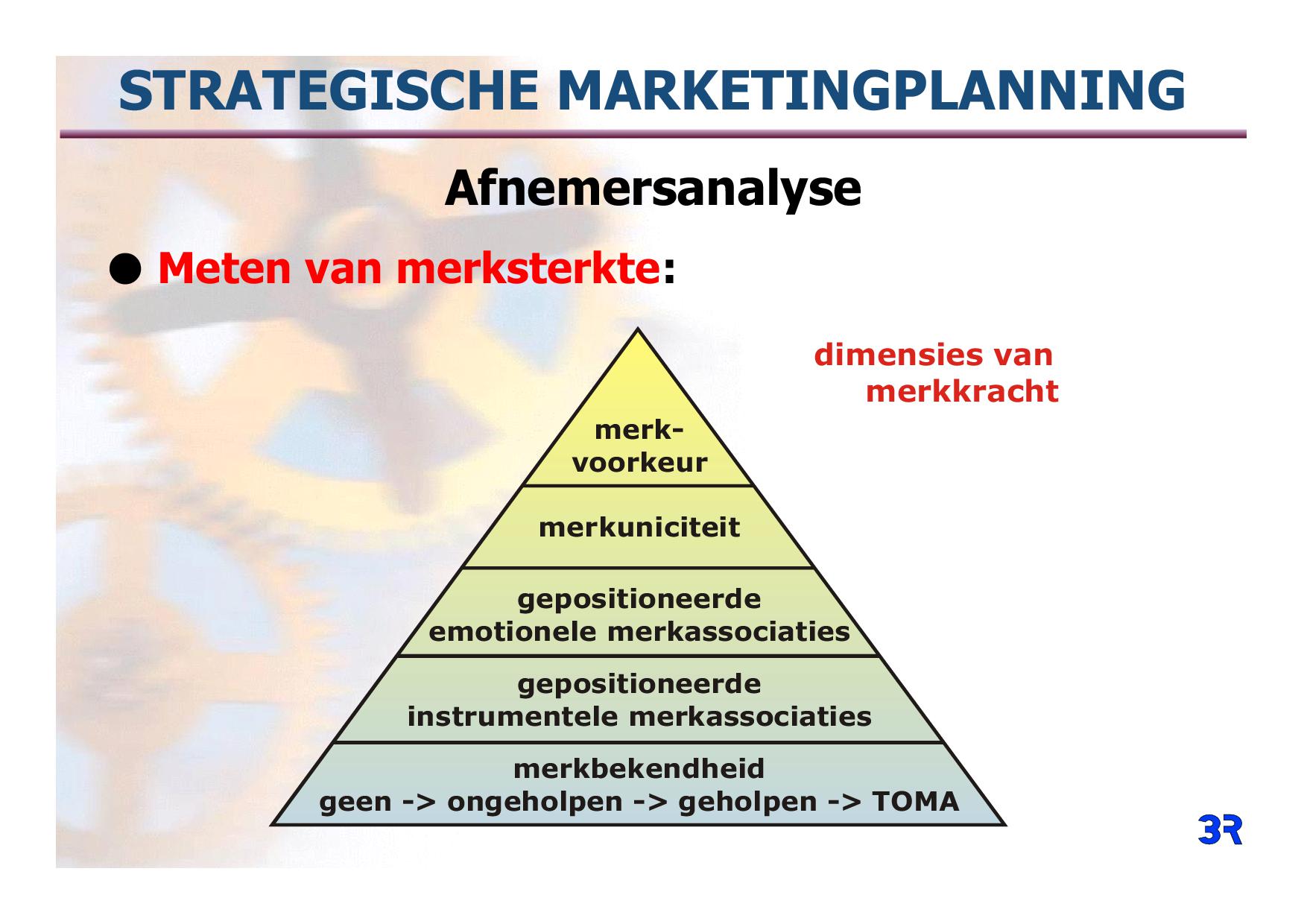 STRATEGISCHE MARKETINGPLANNING

Afnemersanalyse

● Meten van merksterkte:

dimensies van merkkracht

merk-voorkeur

merkuniciteit

gepositioneerde emotionele merkassociaties

gepositioneerde instrumentele merkassociaties

merkbekendheid
geen -> ongeholpen -> geholpen -> TOMA

3R